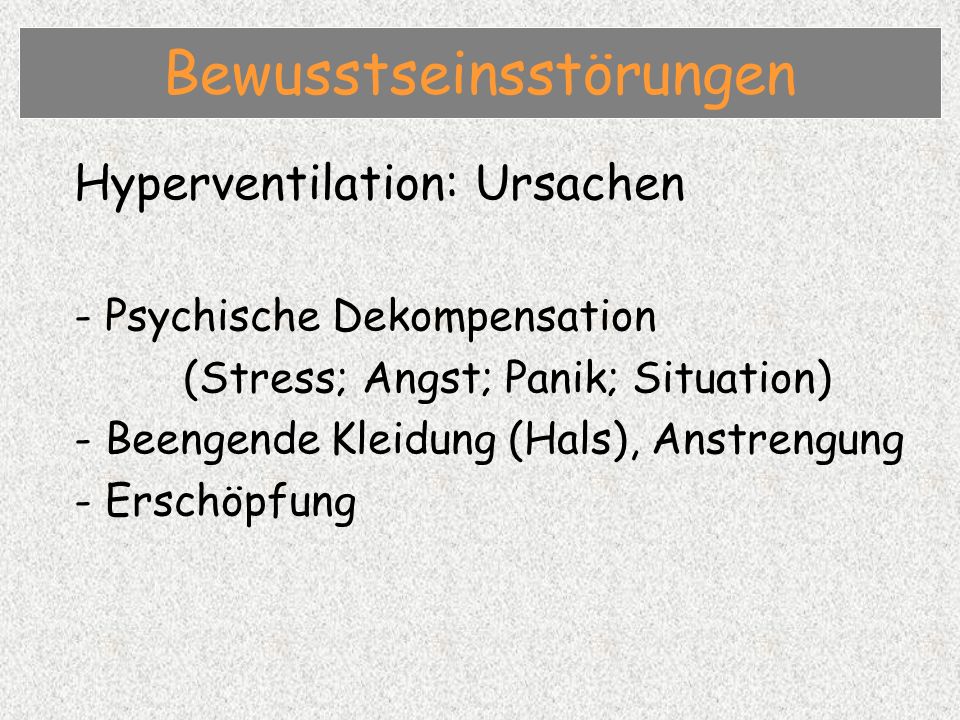 Bewusstseinsstörungen

Hyperventilation: Ursachen

- Psychische Dekompensation
(Stress; Angst; Panik; Situation)
- Beengende Kleidung (Hals), Anstrengung
- Erschöpfung